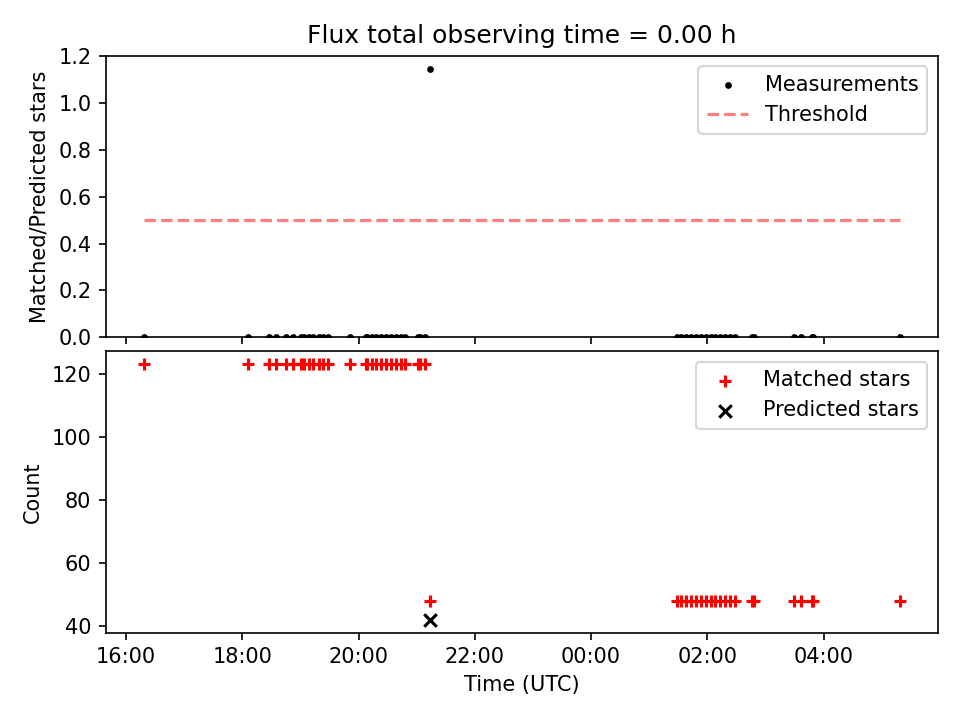 Flux total observing time = 0.00 h

Matched/Predicted stars

1.2
1.0
0.8
0.6
0.4
0.2
0.0

Measurements
Threshold

Count

120
100
80
60
40

Matched stars
Predicted stars

16:00
18:00
20:00
22:00
00:00
02:00
04:00

Time (UTC)